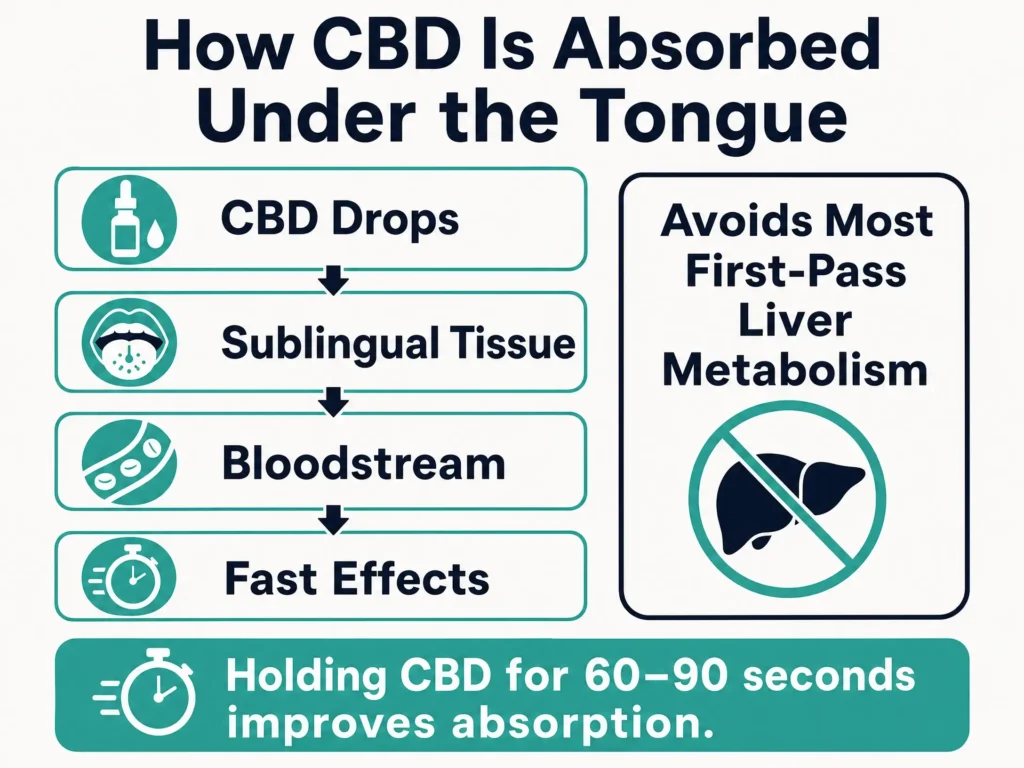 How CBD Is Absorbed Under the Tongue

CBD Drops

Sublingual Tissue

Bloodstream

Fast Effects

Avoids Most First-Pass Liver Metabolism

Holding CBD for 60–90 seconds improves absorption.